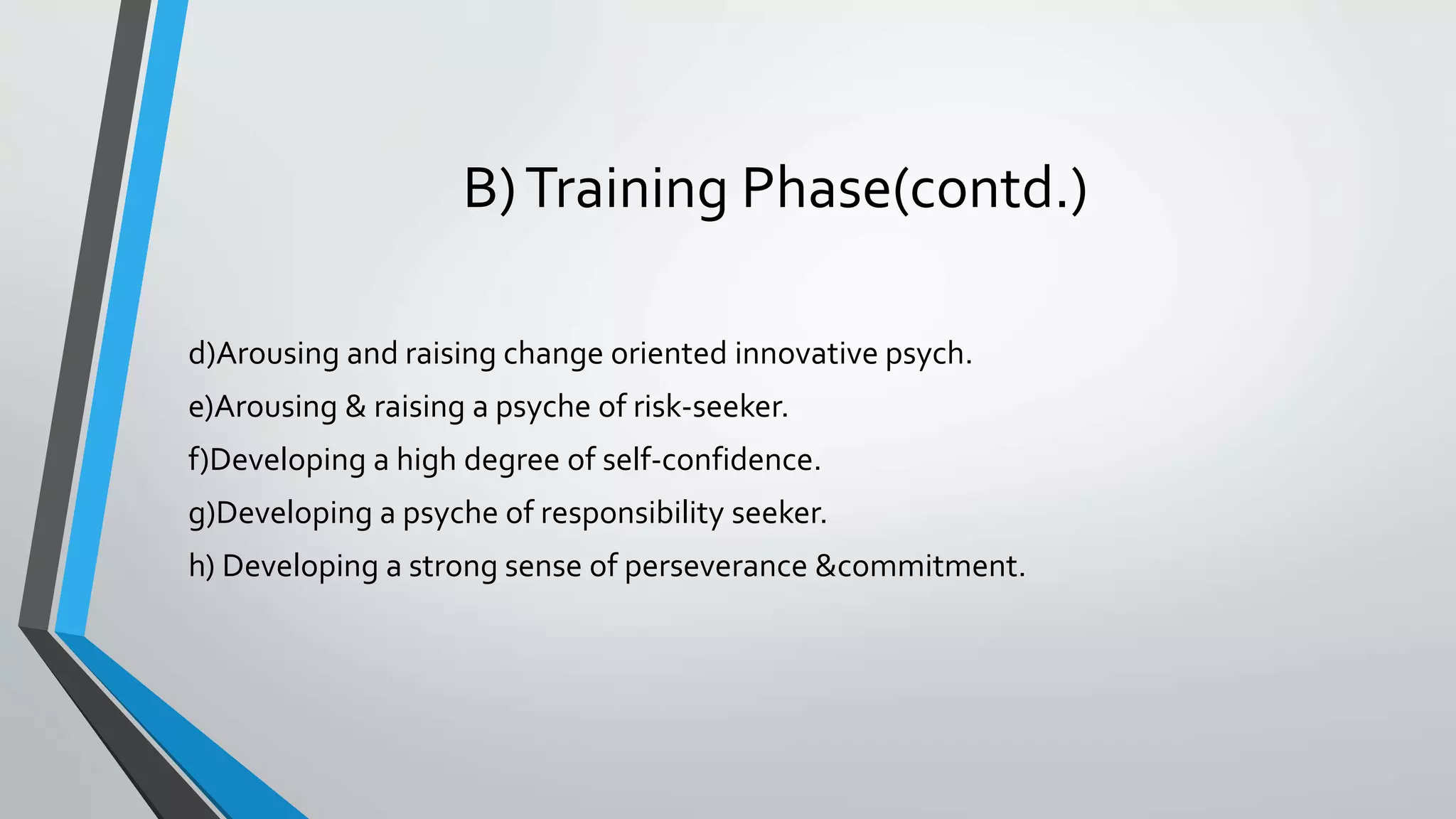 B) Training Phase(contd.)

d)Arousing and raising change oriented innovative psych.

e)Arousing & raising a psyche of risk-seeker.

f)Developing a high degree of self-confidence.

g)Developing a psyche of responsibility seeker.

h) Developing a strong sense of perseverance &commitment.